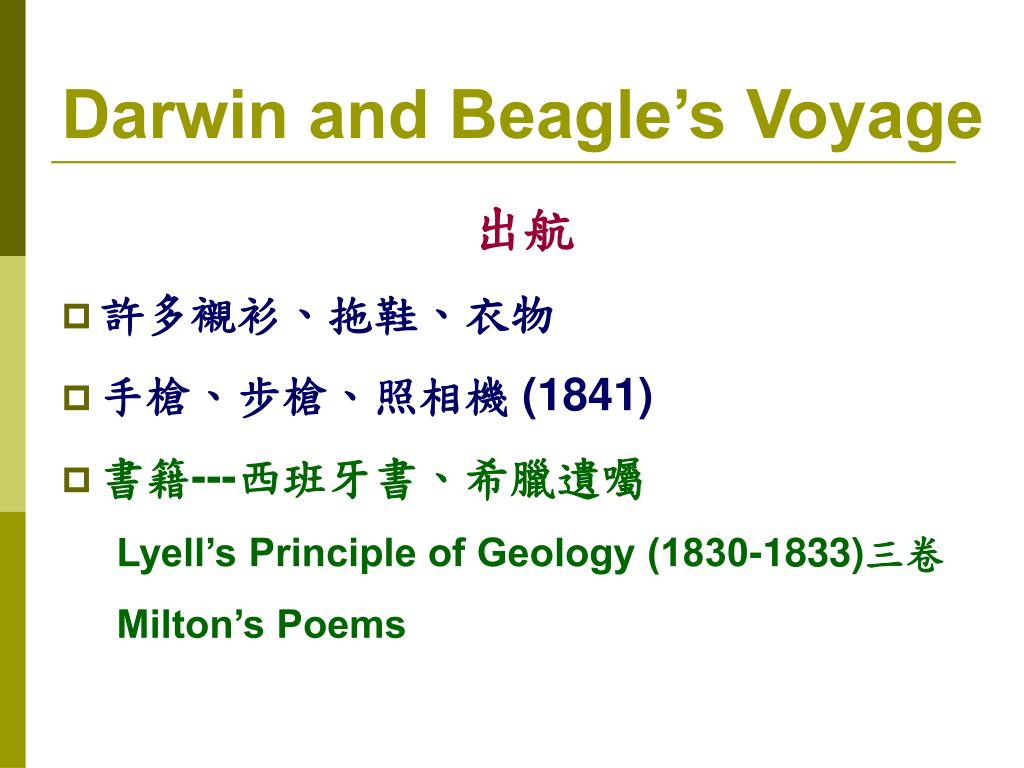 Darwin and Beagle’s Voyage

出航

許多襯衫、拖鞋、衣物

手槍、步槍、照相機 (1841)

書籍---西班牙書、希臘遺囑

Lyell’s Principle of Geology (1830-1833)三卷

Milton’s Poems